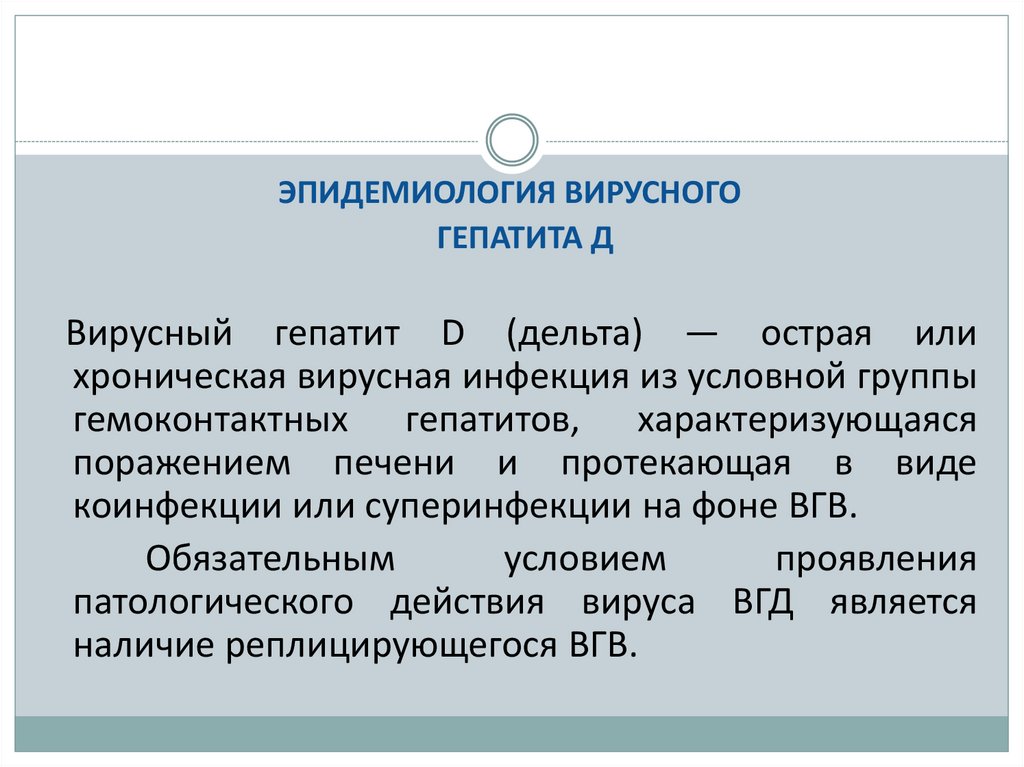 ЭПИДЕМИОЛОГИЯ ВИРУСНОГО ГЕПАТИТА Д

Вирусный гепатит D (дельта) — острая или хроническая вирусная инфекция из условной группы гемоконтактных гепатитов, характеризующаяся поражением печени и протекающая в виде коинфекции или суперинфекции на фоне ВГВ.

Обязательным условием проявления патологического действия вируса ВГД является наличие реплицирующегося ВГВ.